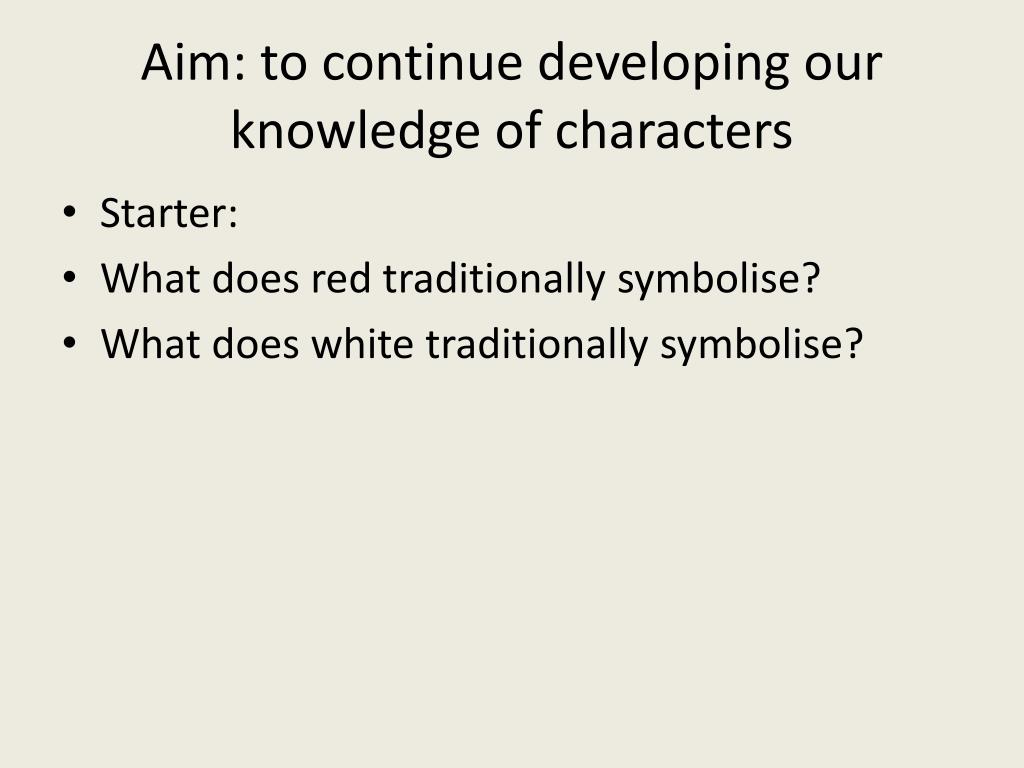 Aim: to continue developing our knowledge of characters

• Starter:
• What does red traditionally symbolise?
• What does white traditionally symbolise?